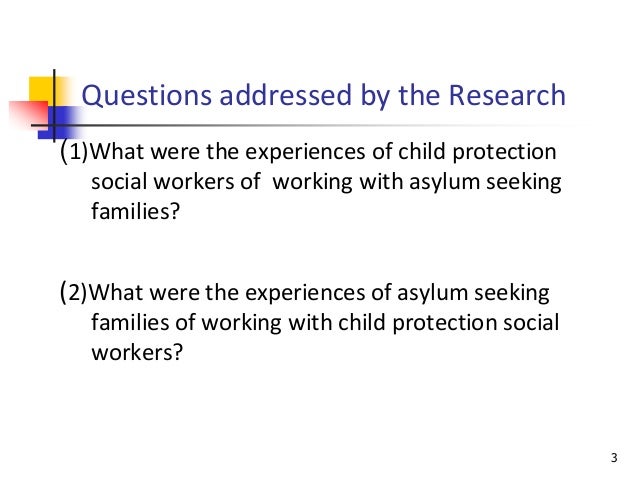 Questions addressed by the Research

(1)What were the experiences of child protection social workers of working with asylum seeking families?

(2)What were the experiences of asylum seeking families of working with child protection social workers?

3